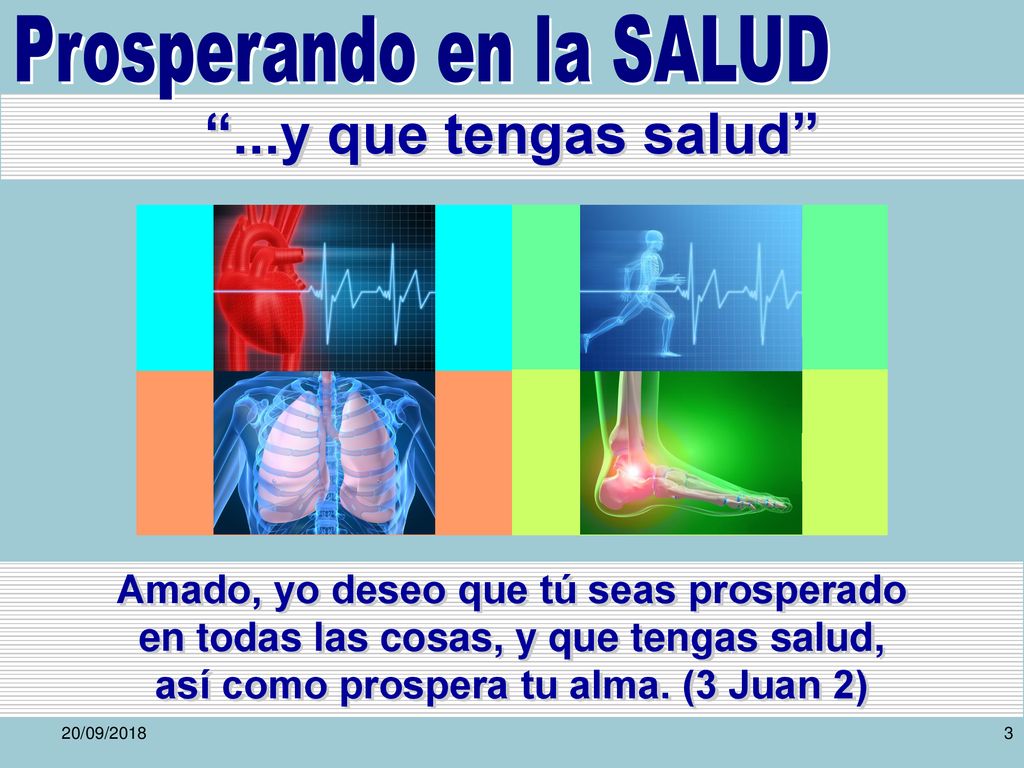 Prosperando en la SALUD

“...y que tengas salud”

Amado, yo deseo que tú seas prosperado en todas las cosas, y que tengas salud, así como prospera tu alma. (3 Juan 2)

20/09/2018

3